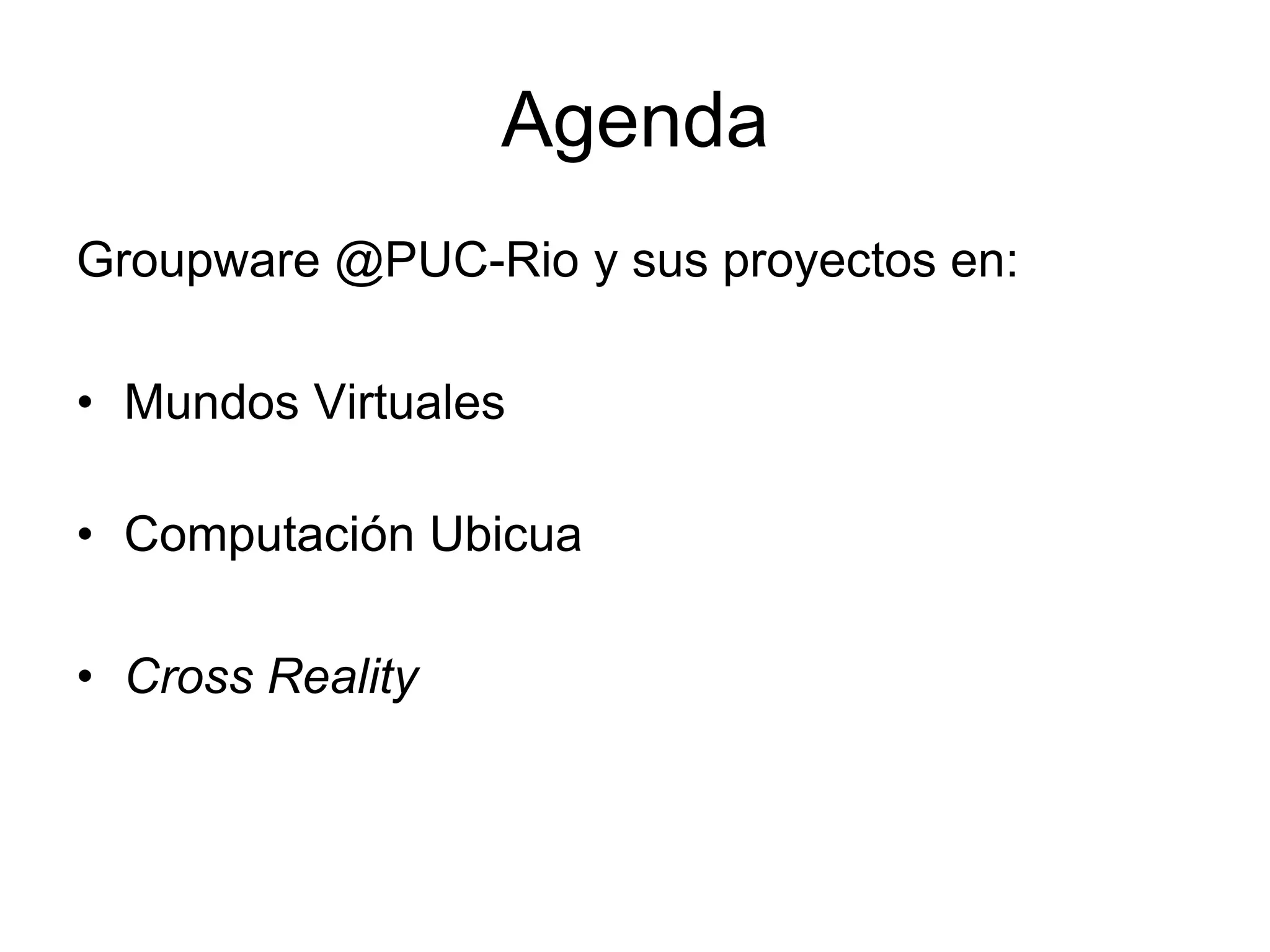 Agenda

Groupware @PUC-Rio y sus proyectos en:

• Mundos Virtuales

• Computación Ubicua

• Cross Reality